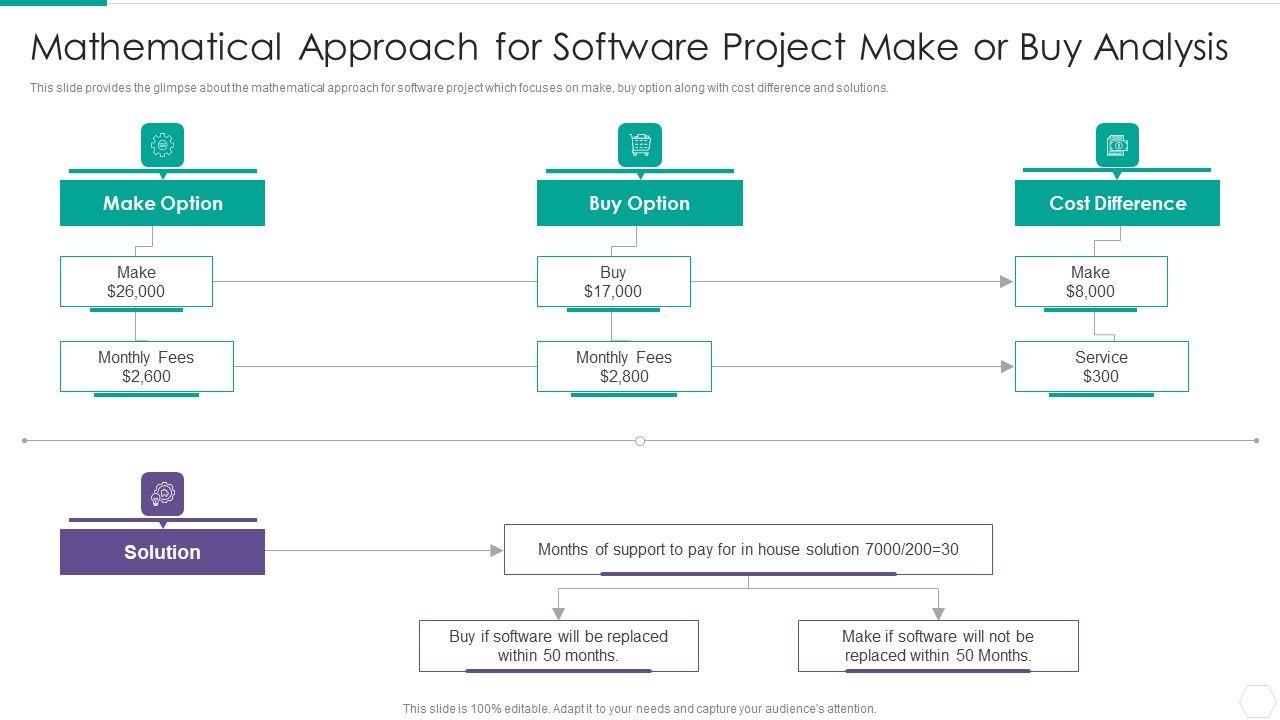 Mathematical Approach for Software Project Make or Buy Analysis

This slide provides the glimpse about the mathematical approach for software project which focuses on make, buy option along with cost difference and solutions.

Make Option

Make
$26,000

Monthly Fees
$2,600

Buy Option

Buy
$17,000

Monthly Fees
$2,800

Cost Difference

Make
$8,000

Service
$300

Solution

Months of support to pay for in house solution 7000/200=30

Buy if software will be replaced within 50 months.

Make if software will not be replaced within 50 Months.

This slide is 100% editable. Adapt it to your needs and capture your audience's attention.